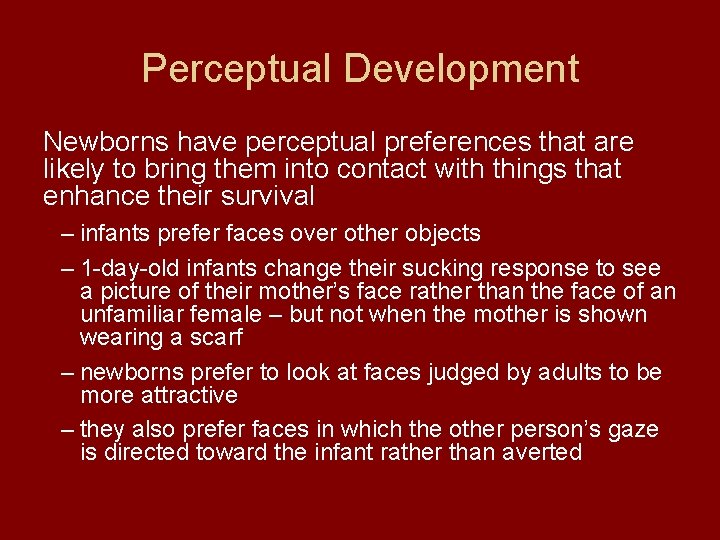 Perceptual Development

Newborns have perceptual preferences that are likely to bring them into contact with things that enhance their survival

– infants prefer faces over other objects

– 1-day-old infants change their sucking response to see a picture of their mother’s face rather than the face of an unfamiliar female – but not when the mother is shown wearing a scarf

– newborns prefer to look at faces judged by adults to be more attractive

– they also prefer faces in which the other person’s gaze is directed toward the infant rather than averted